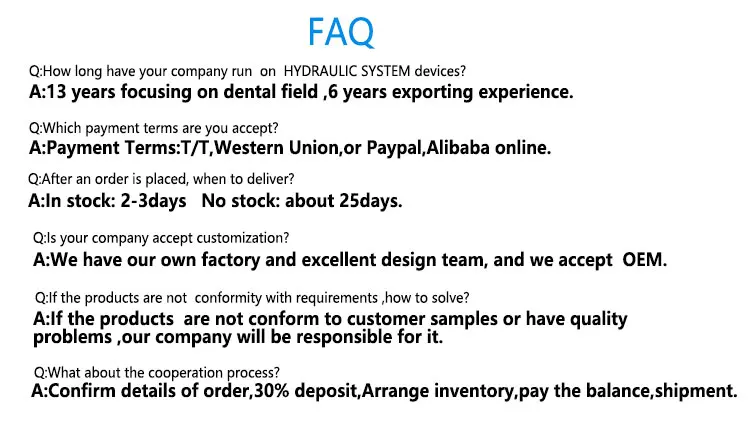 FAQ

Q:How long have your company run on HYDRAULIC SYSTEM devices?
A:13 years focusing on dental field ,6 years exporting experience.

Q:Which payment terms are you accept?
A:Payment Terms:T/T,Western Union,or Paypal,Alibaba online.

Q:After an order is placed, when to deliver?
A:In stock: 2-3days No stock: about 25days.

Q:Is your company accept customization?
A:We have our own factory and excellent design team, and we accept OEM.

Q:If the products are not conformity with requirements ,how to solve?
A:If the products are not conform to customer samples or have quality problems ,our company will be responsible for it.

Q:What about the cooperation process?
A:Confirm details of order,30% deposit,Arrange inventory,pay the balance,shipment.